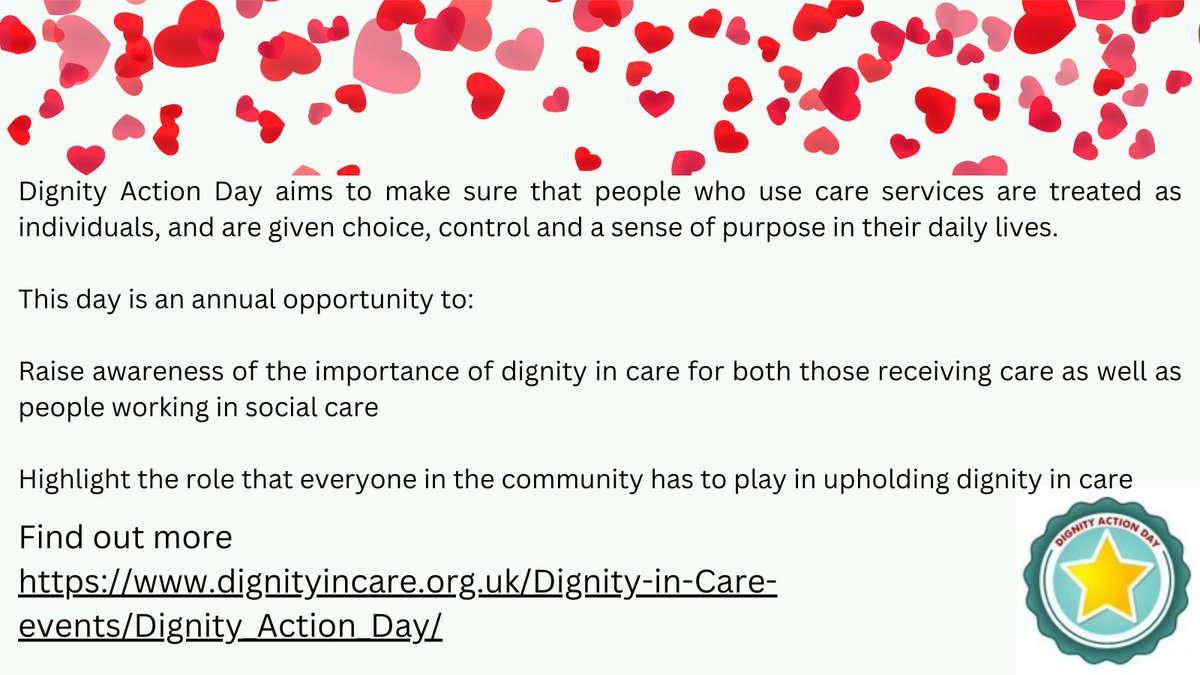 Dignity Action Day aims to make sure that people who use care services are treated as individuals, and are given choice, control and a sense of purpose in their daily lives.

This day is an annual opportunity to:

Raise awareness of the importance of dignity in care for both those receiving care as well as people working in social care

Highlight the role that everyone in the community has to play in upholding dignity in care

Find out more
https://www.dignityincare.org.uk/Dignity-in-Care-events/Dignity_Action_Day/

DIGNITY ACTION DAY